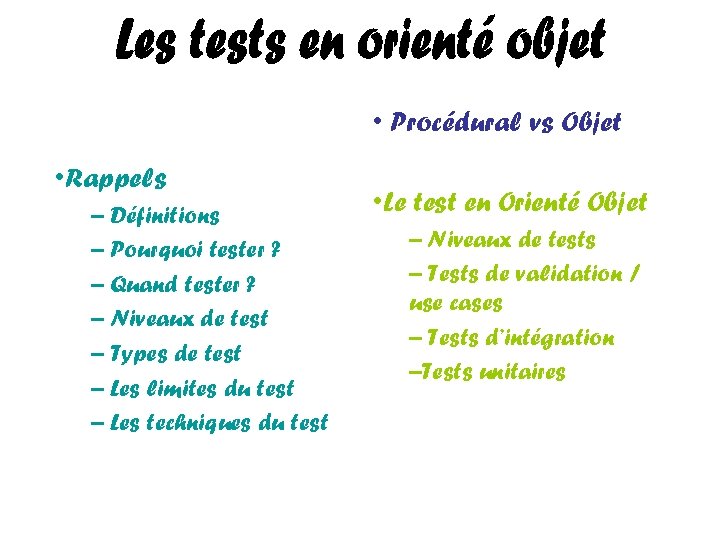 Les tests en orienté objet

•Rappels
– Définitions
– Pourquoi tester ?
– Quand tester ?
– Niveaux de test
– Types de test
– Les limites du test
– Les techniques du test

• Procédural vs Objet

•Le test en Orienté Objet
– Niveaux de tests
– Tests de validation / use cases
– Tests d'intégration
–Tests unitaires